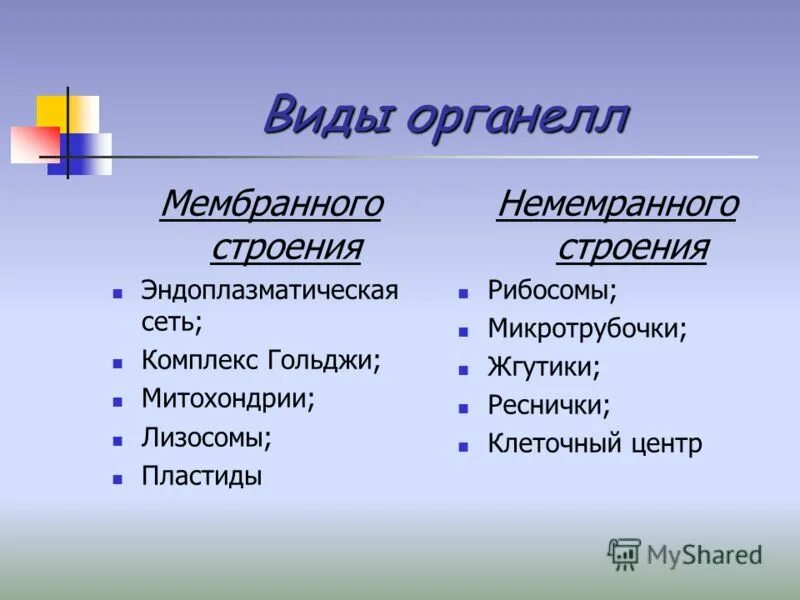 Виды органелл

Мембранного строения

- Эндоплазматическая сеть;
- Комплекс Гольджи;
- Митохондрии;
- Лизосомы;
- Пластиды

Немемранного строения

- Рибосомы;
- Микротрубочки;
- Жгутики;
- Реснички;
- Клеточный центр

MyShared